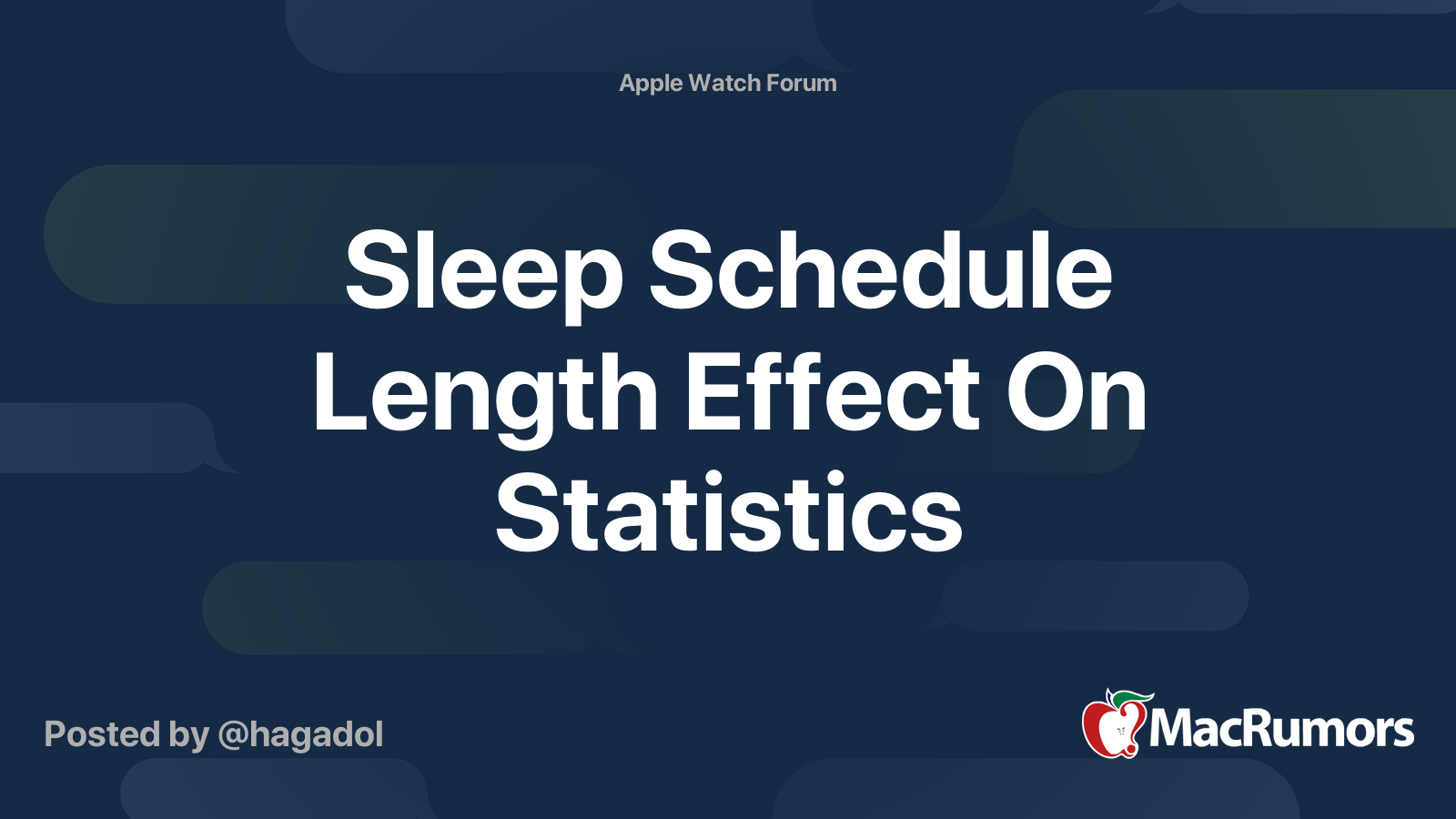 Apple Watch Forum

Sleep Schedule Length Effect On Statistics

Posted by @hagadol

MacRumors